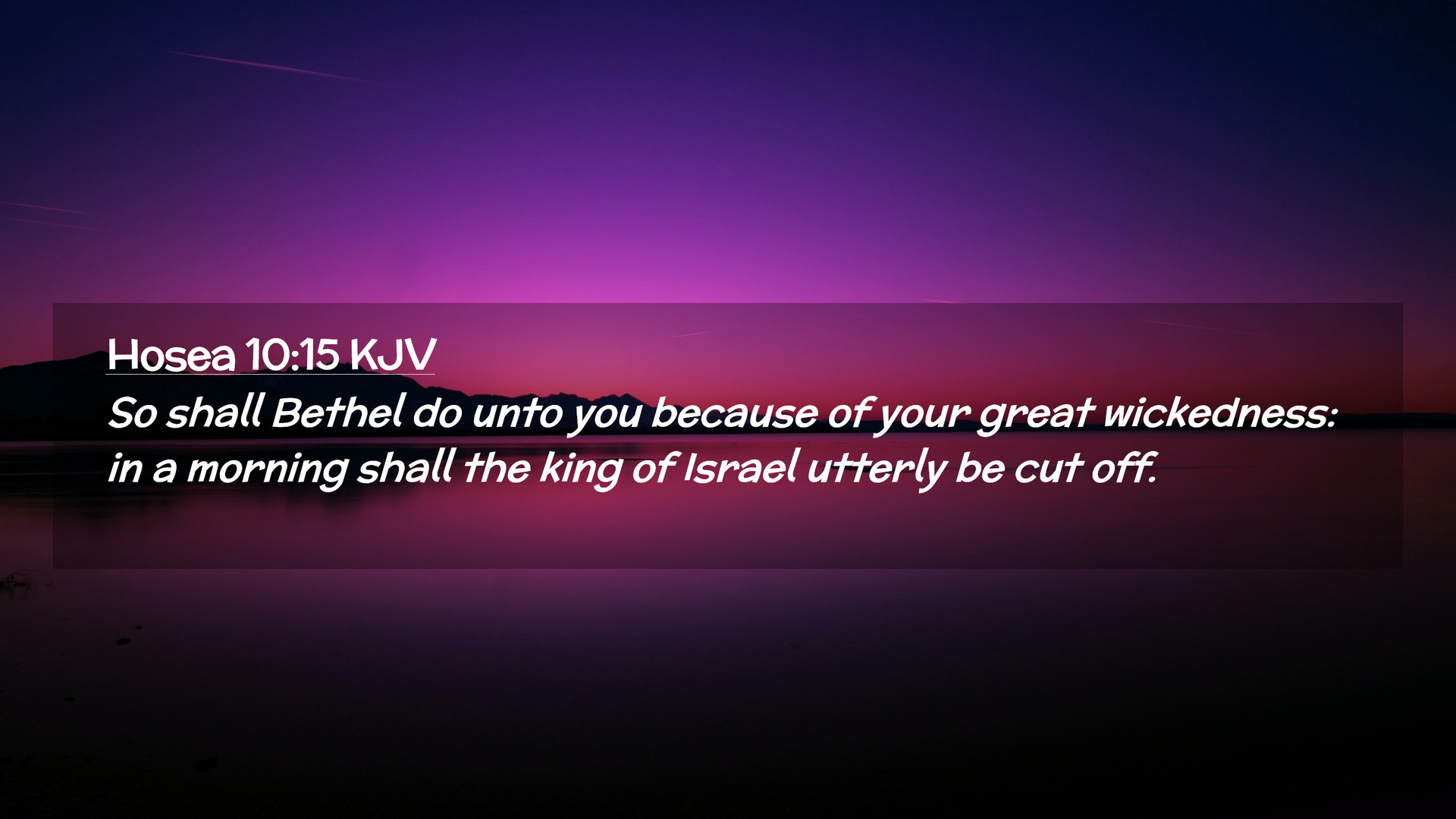 Hosea 10:15 KJV

So shall Bethel do unto you because of your great wickedness: in a morning shall the king of Israel utterly be cut off.